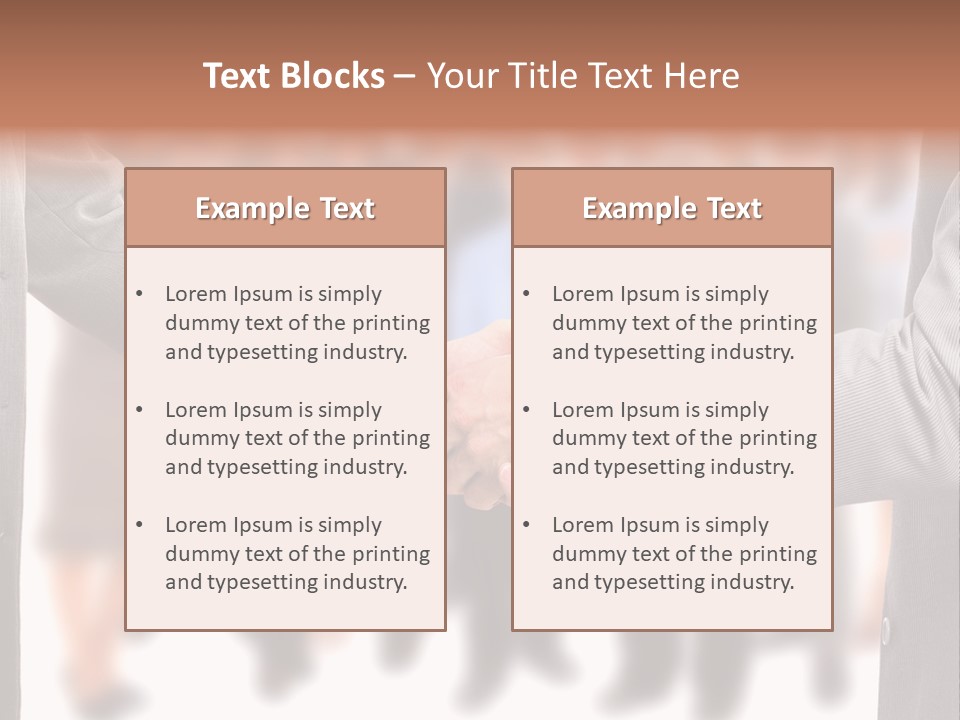 Text Blocks – Your Title Text Here

Example Text

• Lorem Ipsum is simply dummy text of the printing and typesetting industry.

• Lorem Ipsum is simply dummy text of the printing and typesetting industry.

• Lorem Ipsum is simply dummy text of the printing and typesetting industry.

Example Text

• Lorem Ipsum is simply dummy text of the printing and typesetting industry.

• Lorem Ipsum is simply dummy text of the printing and typesetting industry.

• Lorem Ipsum is simply dummy text of the printing and typesetting industry.